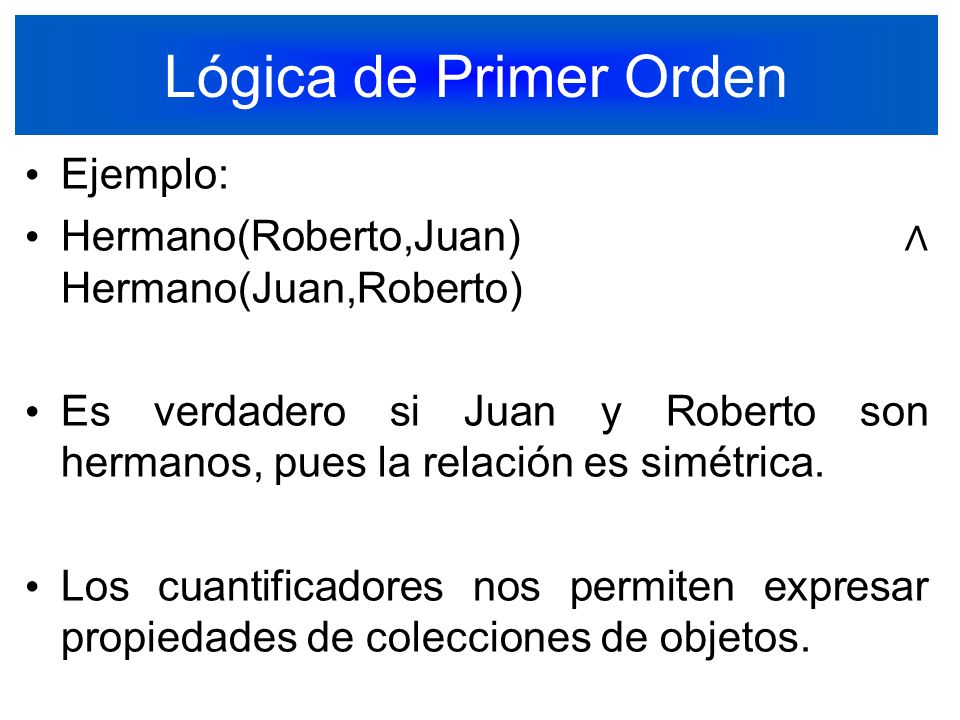 Lógica de Primer Orden

• Ejemplo:

• Hermano(Roberto,Juan) $\wedge$ Hermano(Juan,Roberto)

• Es verdadero si Juan y Roberto son hermanos, pues la relación es simétrica.

• Los cuantificadores nos permiten expresar propiedades de colecciones de objetos.